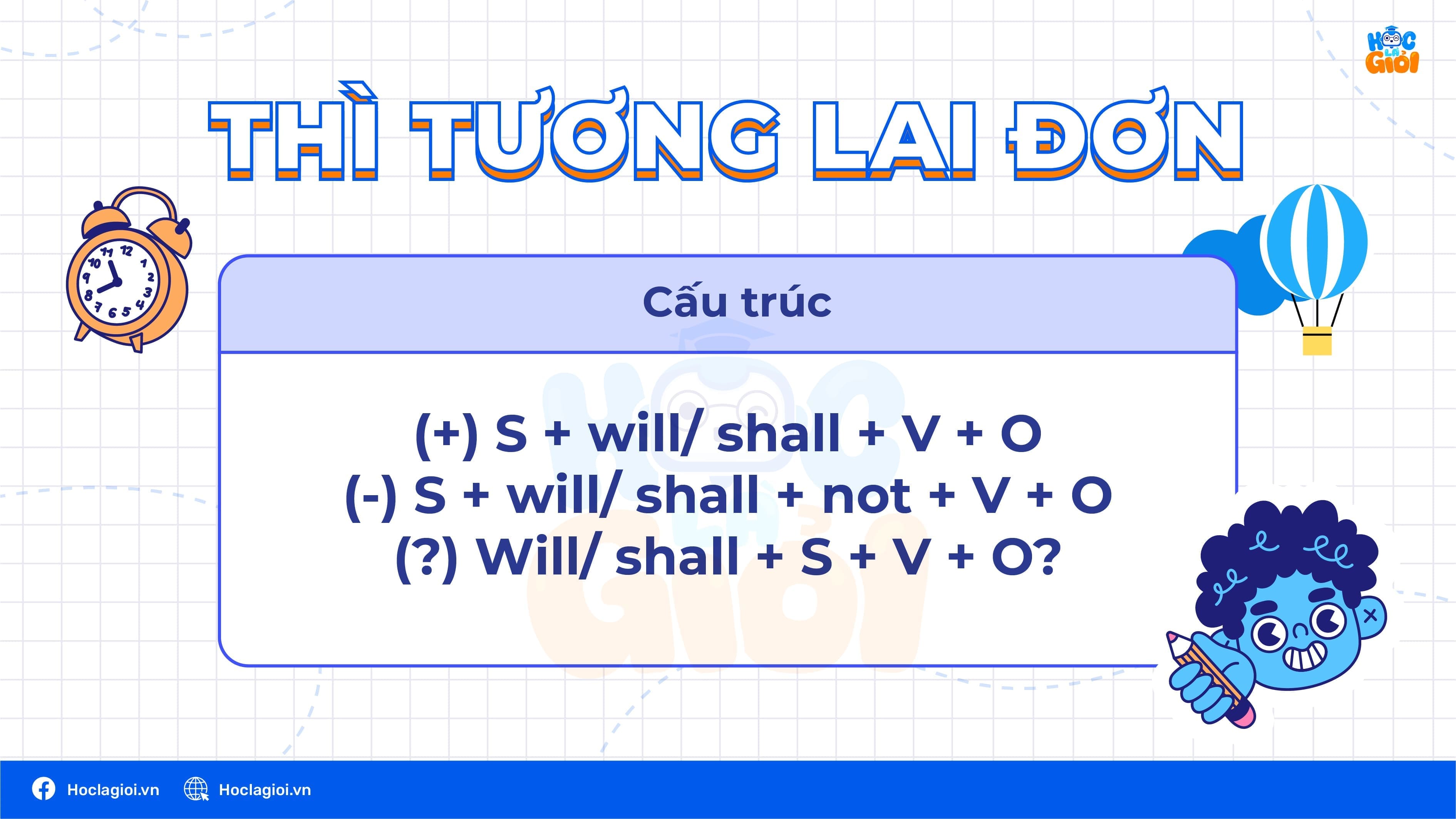 HỌC LÀ GIỎI

THÌ TƯƠNG LAI ĐƠN

Cấu trúc

(+) S + will/ shall + V + O
(-) S + will/ shall + not + V + O
(?) Will/ shall + S + V + O?

Hoclagioi.vn Hoclagioi.vn